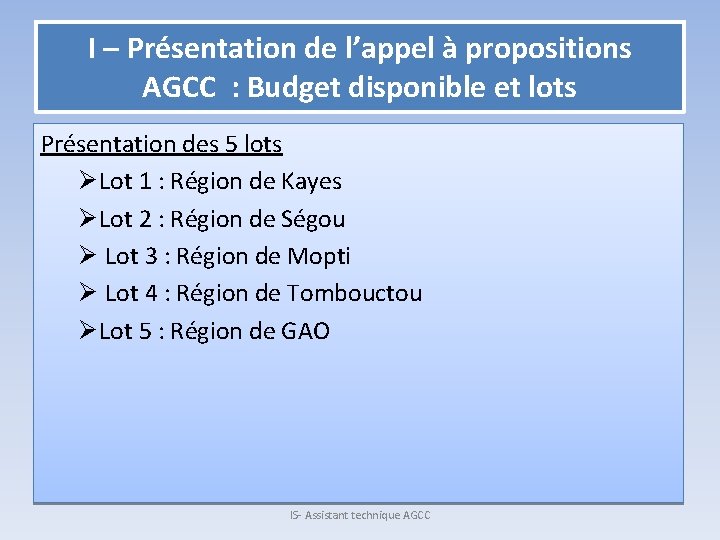 I – Présentation de l’appel à propositions AGCC : Budget disponible et lots

Présentation des 5 lots

➢Lot 1 : Région de Kayes

➢Lot 2 : Région de Ségou

➢ Lot 3 : Région de Mopti

➢ Lot 4 : Région de Tombouctou

➢Lot 5 : Région de GAO

IS- Assistant technique AGCC